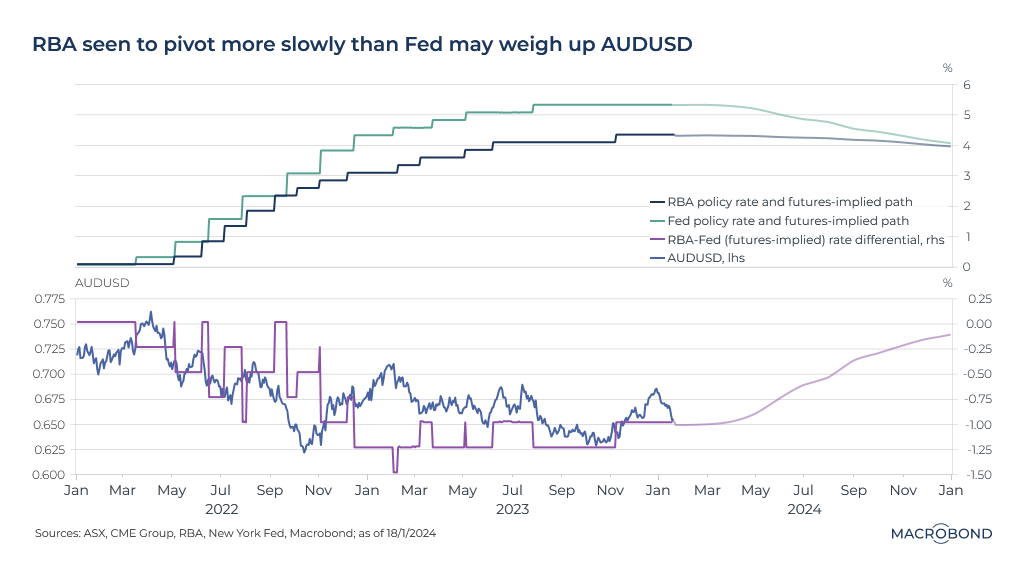 RBA seen to pivot more slowly than Fed may weigh up AUDUSD

%

6
5
4
3
2
1
0

RBA policy rate and futures-implied path
Fed policy rate and futures-implied path
RBA-Fed (futures-implied) rate differential, rhs
AUDUSD, lhs

AUDUSD

%

0.775
0.750
0.725
0.700
0.675
0.650
0.625
0.600

0.25
0.00
-0.25
-0.50
-0.75
-1.00
-1.25
-1.50

Jan Mar May Jul Sep Nov Jan Mar May Jul Sep Nov Jan Mar May Jul Sep Nov Jan
2022 2023 2024

Sources: ASX, CME Group, RBA, New York Fed, Macrobond; as of 18/1/2024

MACROBOND